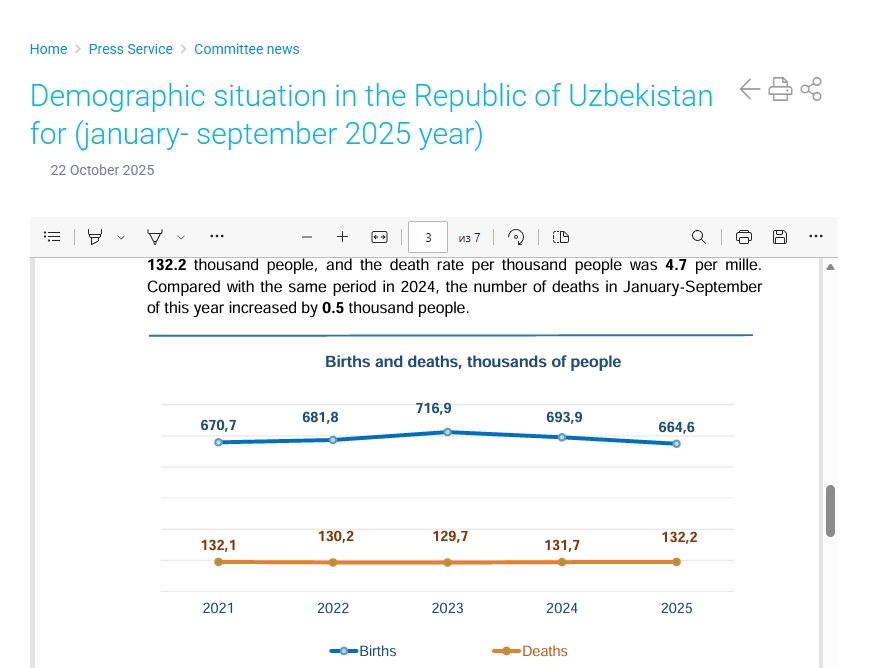 Home > Press Service > Committee news

Demographic situation in the Republic of Uzbekistan for (january- september 2025 year)

22 October 2025

3 из 7

132.2 thousand people, and the death rate per thousand people was 4.7 per mille. Compared with the same period in 2024, the number of deaths in January-September of this year increased by 0.5 thousand people.

Births and deaths, thousands of people

670,7
681,8
716,9
693,9
664,6

132,1
130,2
129,7
131,7
132,2

2021 2022 2023 2024 2025

Births
Deaths